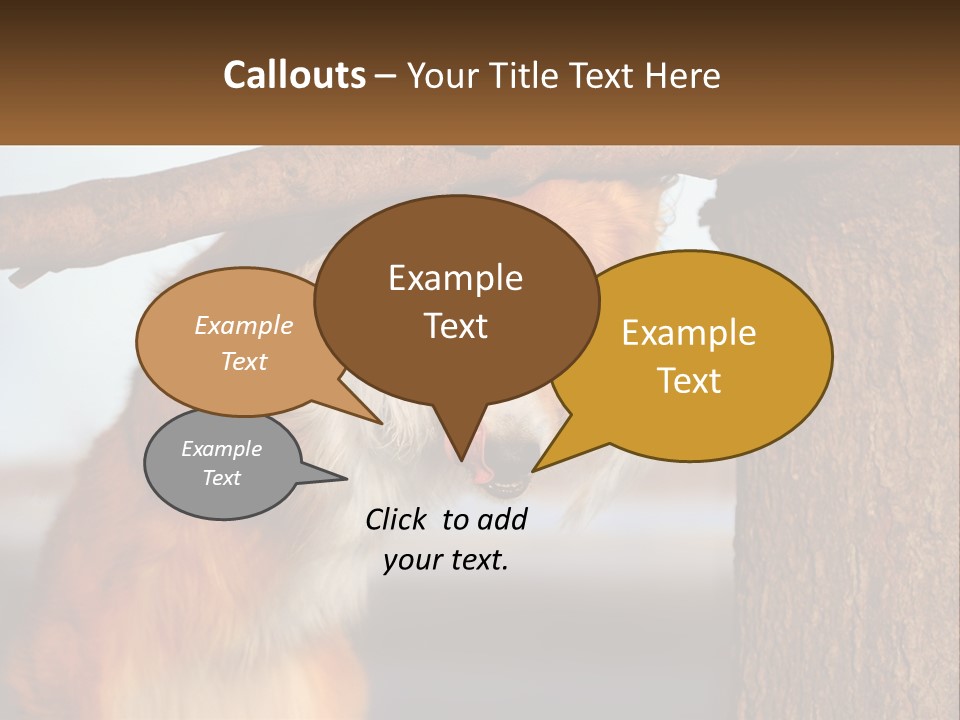 Callouts – Your Title Text Here

Example Text

Example Text

Example Text

Example Text

Click to add your text.